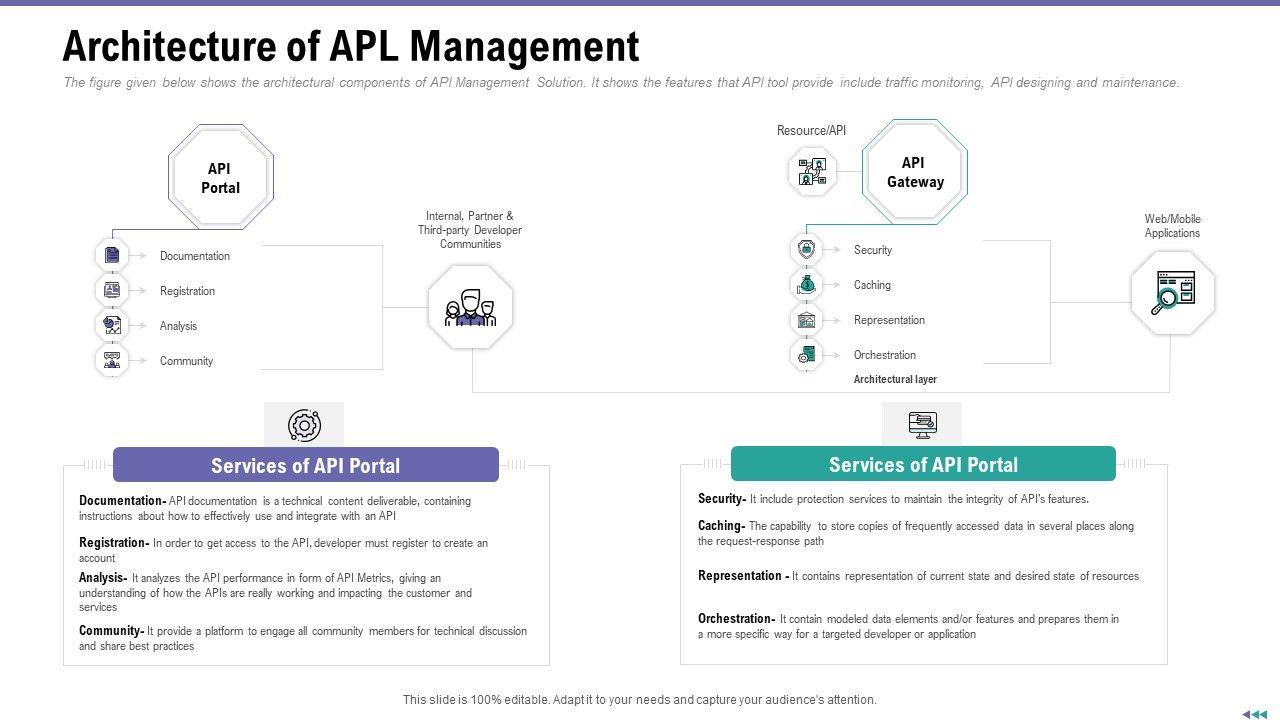 Architecture of APL Management

The figure given below shows the architectural components of API Management Solution. It shows the features that API tool provide include traffic monitoring, API designing and maintenance.

API Portal

Documentation

Registration

Analysis

Community

Internal, Partner & Third-party Developer Communities

Resource/API

API Gateway

Security

Caching

Representation

Orchestration

Architectural layer

Web/Mobile Applications

Services of API Portal

Documentation- API documentation is a technical content deliverable, containing instructions about how to effectively use and integrate with an API

Registration- In order to get access to the API, developer must register to create an account

Analysis- It analyzes the API performance in form of API Metrics, giving an understanding of how the APIs are really working and impacting the customer and services

Community- It provide a platform to engage all community members for technical discussion and share best practices

Services of API Portal

Security- It include protection services to maintain the integrity of API's features.

Caching- The capability to store copies of frequently accessed data in several places along the request-response path

Representation - It contains representation of current state and desired state of resources

Orchestration- It contain modeled data elements and/or features and prepares them in a more specific way for a targeted developer or application

This slide is 100% editable. Adapt it to your needs and capture your audience's attention.